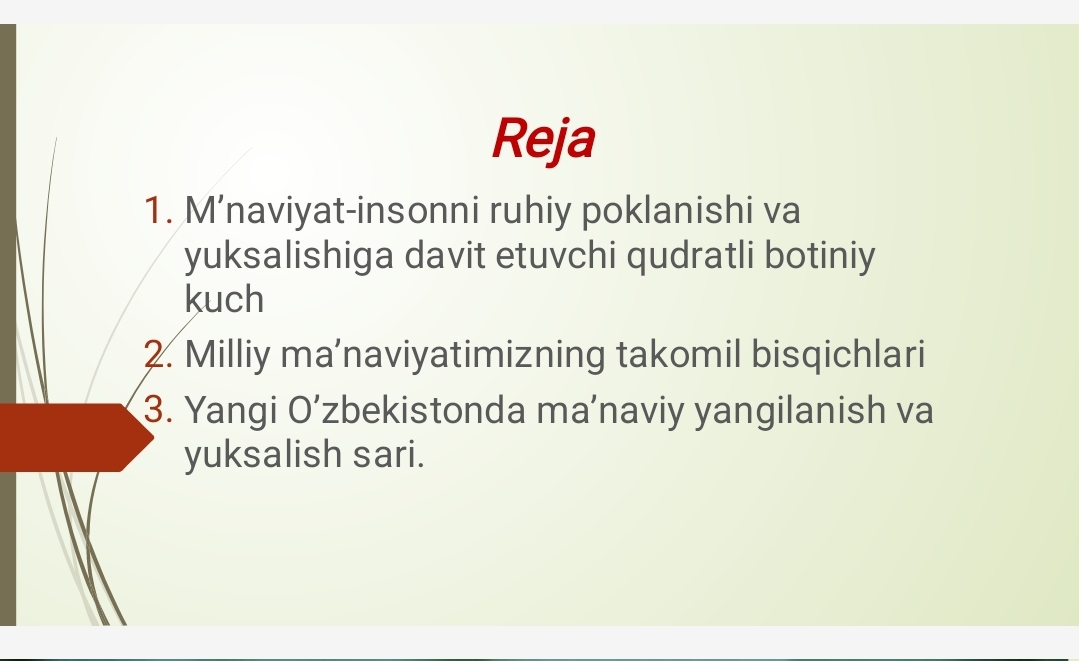 Reja

1. M’naviyat-insonni ruhiy poklanishi va yuksalishiga davit etuvchi qudratli botiniy kuch
2. Milliy ma’naviyatimizning takomil bisqichlari
3. Yangi O’zbekistonda ma’naviy yangilanish va yuksalish sari.